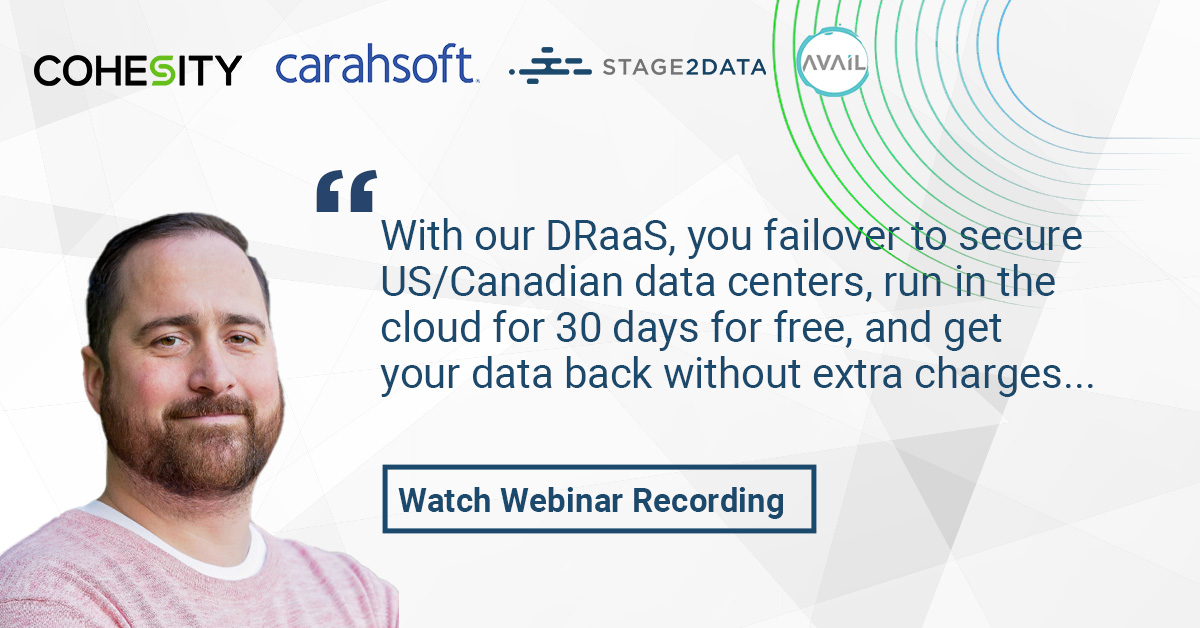 COHESITY carahsoft. STAGE2DATA AVAIL

"

With our DRaaS, you failover to secure US/Canadian data centers, run in the cloud for 30 days for free, and get your data back without extra charges...

Watch Webinar Recording